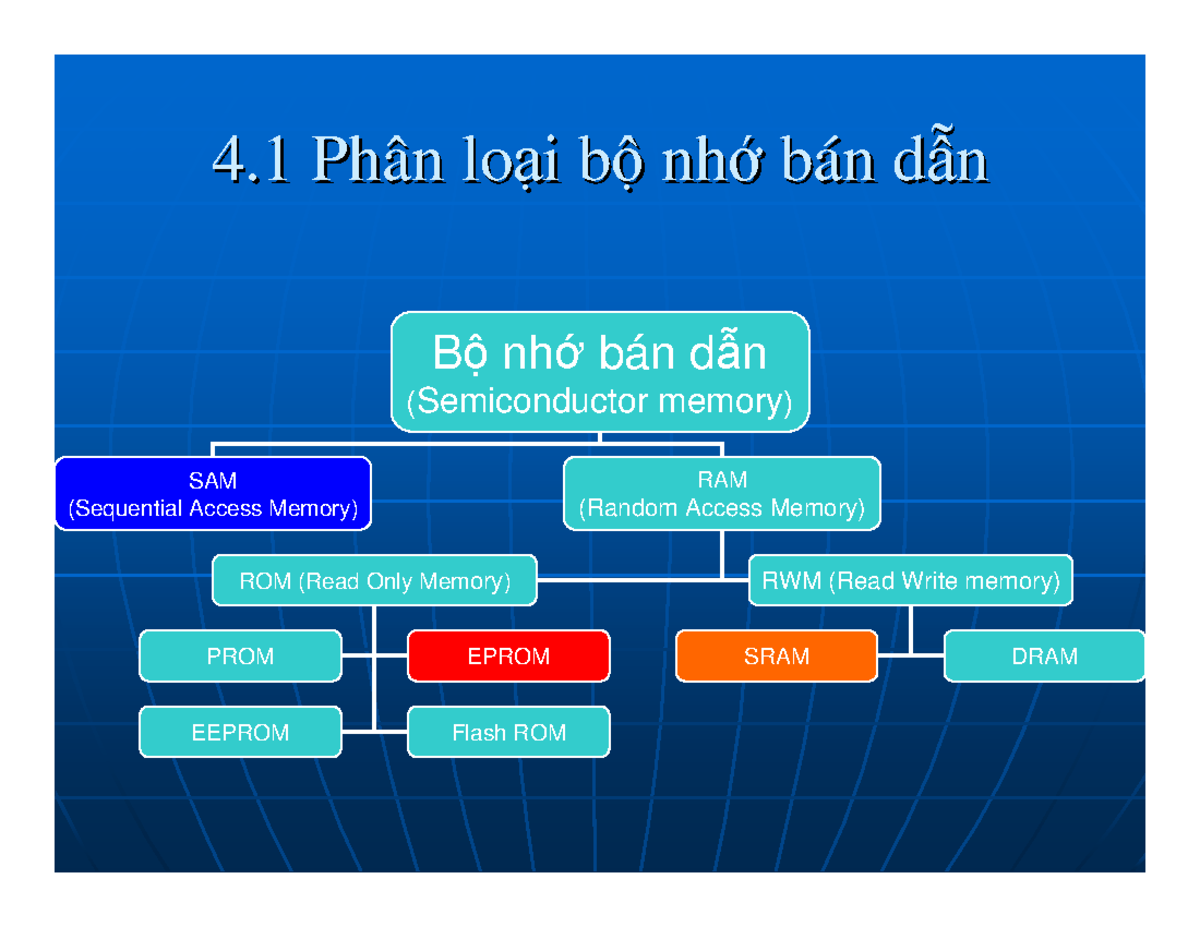 4.1 Phân loại bộ nhớ bán dẫn

Bộ nhớ bán dẫn
(Semiconductor memory)

SAM
(Sequential Access Memory)

RAM
(Random Access Memory)

ROM (Read Only Memory)

RWM (Read Write memory)

PROM

EPROM

EEPROM

Flash ROM

SRAM

DRAM